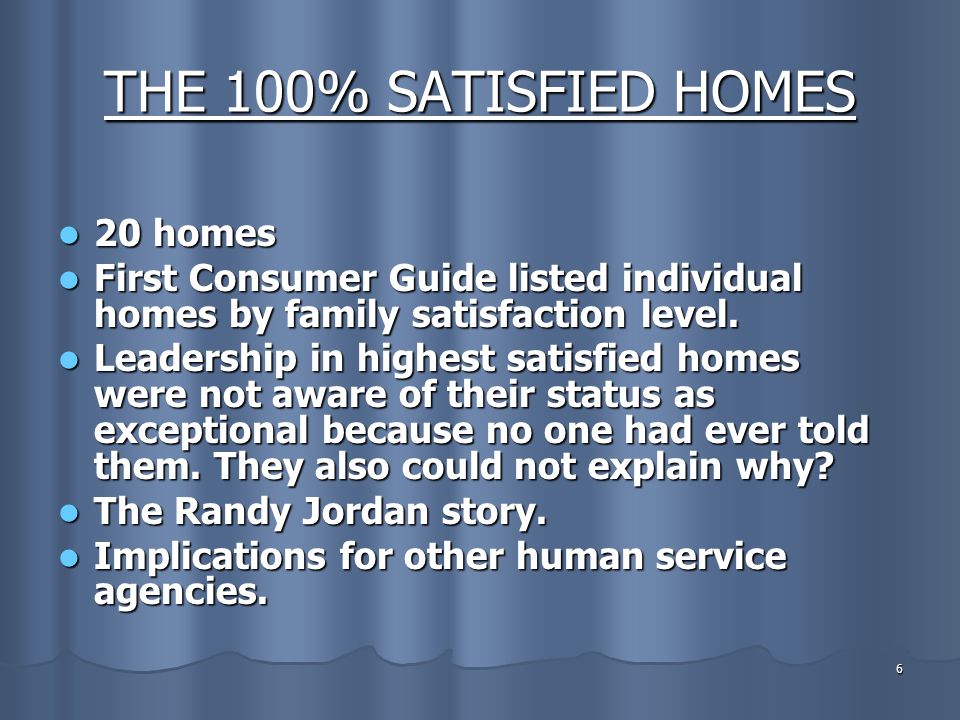 THE 100% SATISFIED HOMES

- 20 homes
- First Consumer Guide listed individual homes by family satisfaction level.
- Leadership in highest satisfied homes were not aware of their status as exceptional because no one had ever told them. They also could not explain why?
- The Randy Jordan story.
- Implications for other human service agencies.

6